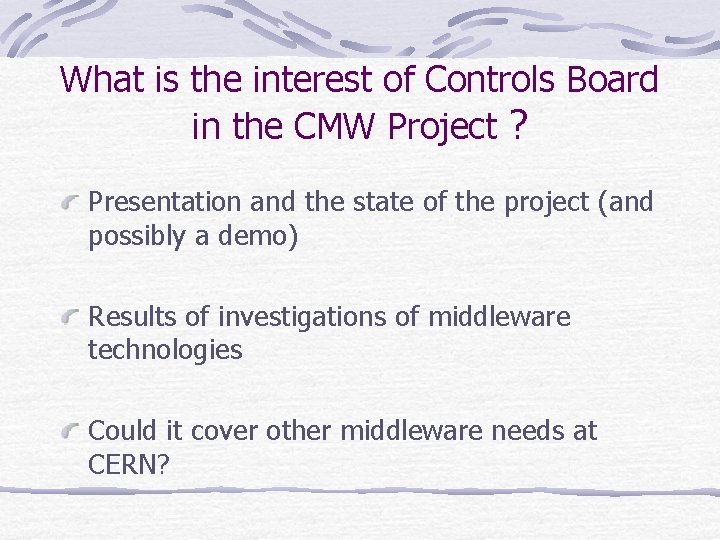 What is the interest of Controls Board in the CMW Project ?

Presentation and the state of the project (and possibly a demo)

Results of investigations of middleware technologies

Could it cover other middleware needs at CERN?